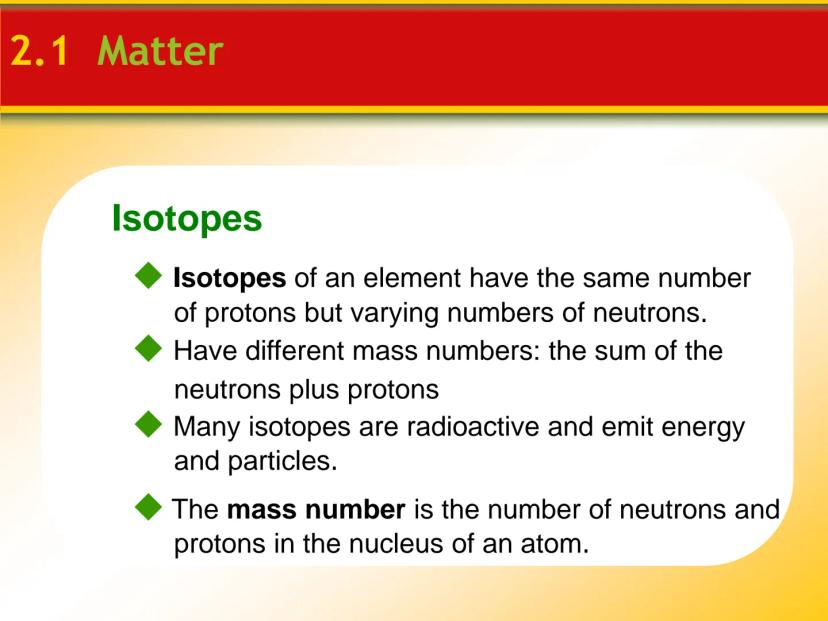 2.1 Matter

Isotopes

◆ Isotopes of an element have the same number of protons but varying numbers of neutrons.

◆ Have different mass numbers: the sum of the neutrons plus protons

◆ Many isotopes are radioactive and emit energy and particles.

◆ The mass number is the number of neutrons and protons in the nucleus of an atom.